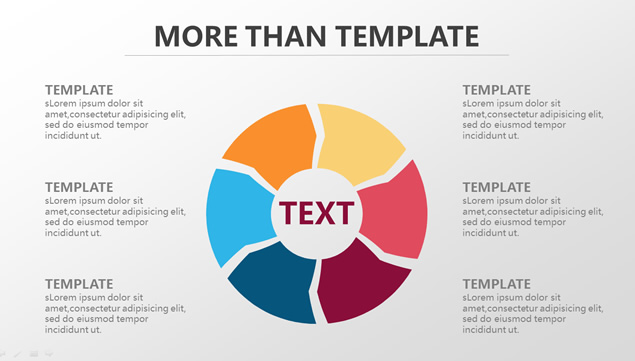 MORE THAN TEMPLATE

TEMPLATE
sLorem ipsum dolor sit amet,consectetur adipisicing elit, sed do eiusmod tempor incididunt ut.

TEMPLATE
sLorem ipsum dolor sit amet,consectetur adipisicing elit, sed do eiusmod tempor incididunt ut.

TEMPLATE
sLorem ipsum dolor sit amet,consectetur adipisicing elit, sed do eiusmod tempor incididunt ut.

TEXT

TEMPLATE
sLorem ipsum dolor sit amet,consectetur adipisicing elit, sed do eiusmod tempor incididunt ut.

TEMPLATE
sLorem ipsum dolor sit amet,consectetur adipisicing elit, sed do eiusmod tempor incididunt ut.

TEMPLATE
sLorem ipsum dolor sit amet,consectetur adipisicing elit, sed do eiusmod tempor incididunt ut.